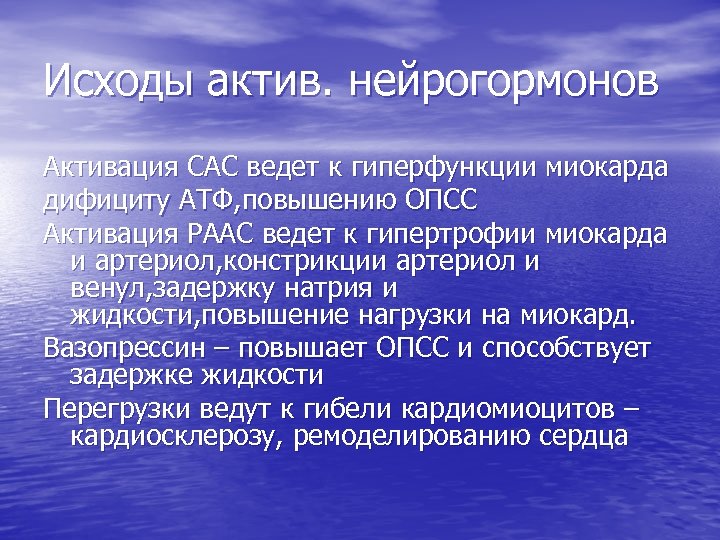 Исходы актив. нейрогормонов

Активация САС ведет к гиперфункции миокарда
дифициту АТФ,повышению ОПСС

Активация РААС ведет к гипертрофии миокарда и артериол,констрикции артериол и венул,задержку натрия и жидкости,повышение нагрузки на миокард.

Вазопрессин – повышает ОПСС и способствует задержке жидкости

Перегрузки ведут к гибели кардиомиоцитов – кардиосклерозу, ремоделированию сердца